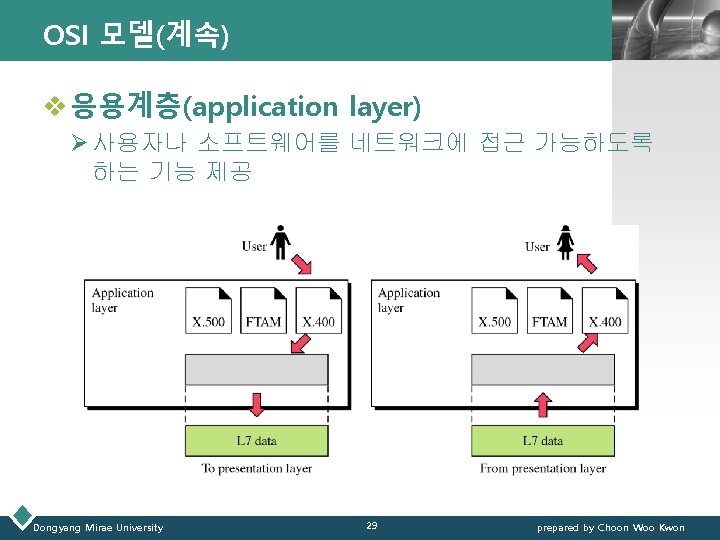 OSI 모델(계속)

❖ 응용계층(application layer)

➢ 사용자나 소프트웨어를 네트워크에 접근 가능하도록 하는 기능 제공

User

Application layer

X.500

FTAM

X.400

L7 data

To presentation layer

User

Application layer

X.500

FTAM

X.400

L7 data

From presentation layer

Dongyang Mirae University

29

prepared by Choon Woo Kwon